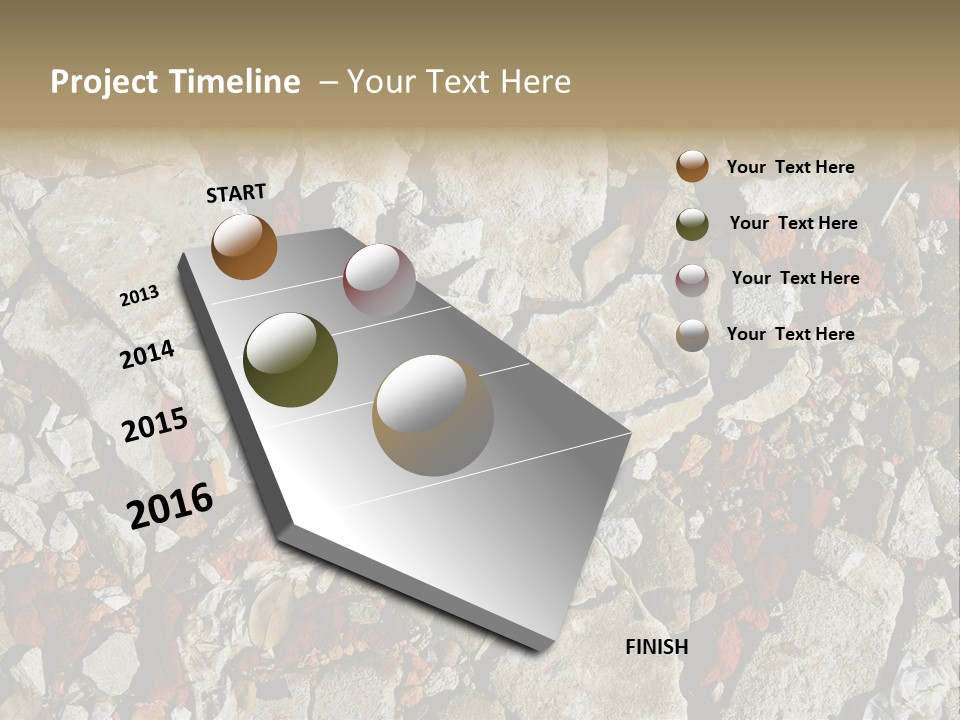 Project Timeline – Your Text Here

START

2013

2014

2015

2016

FINISH

Your Text Here

Your Text Here

Your Text Here

Your Text Here